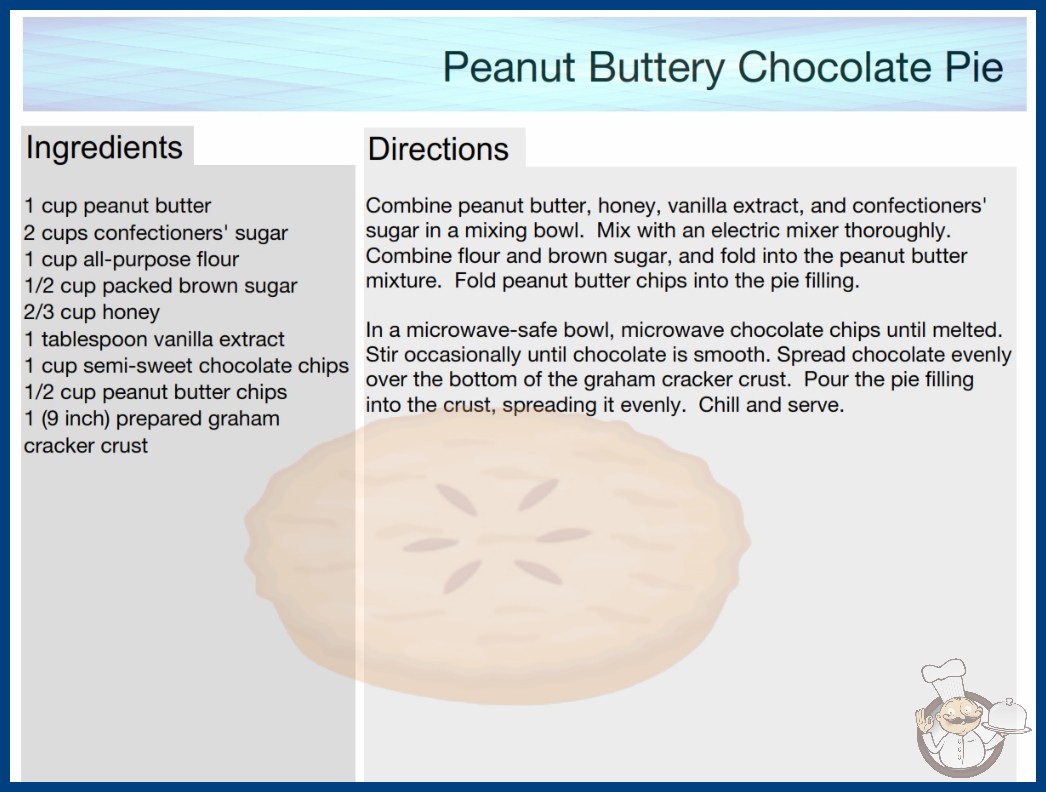 Peanut Buttery Chocolate Pie

Ingredients

1 cup peanut butter
2 cups confectioners' sugar
1 cup all-purpose flour
1/2 cup packed brown sugar
2/3 cup honey
1 tablespoon vanilla extract
1 cup semi-sweet chocolate chips
1/2 cup peanut butter chips
1 (9 inch) prepared graham cracker crust

Directions

Combine peanut butter, honey, vanilla extract, and confectioners' sugar in a mixing bowl. Mix with an electric mixer thoroughly. Combine flour and brown sugar, and fold into the peanut butter mixture. Fold peanut butter chips into the pie filling.

In a microwave-safe bowl, microwave chocolate chips until melted. Stir occasionally until chocolate is smooth. Spread chocolate evenly over the bottom of the graham cracker crust. Pour the pie filling into the crust, spreading it evenly. Chill and serve.